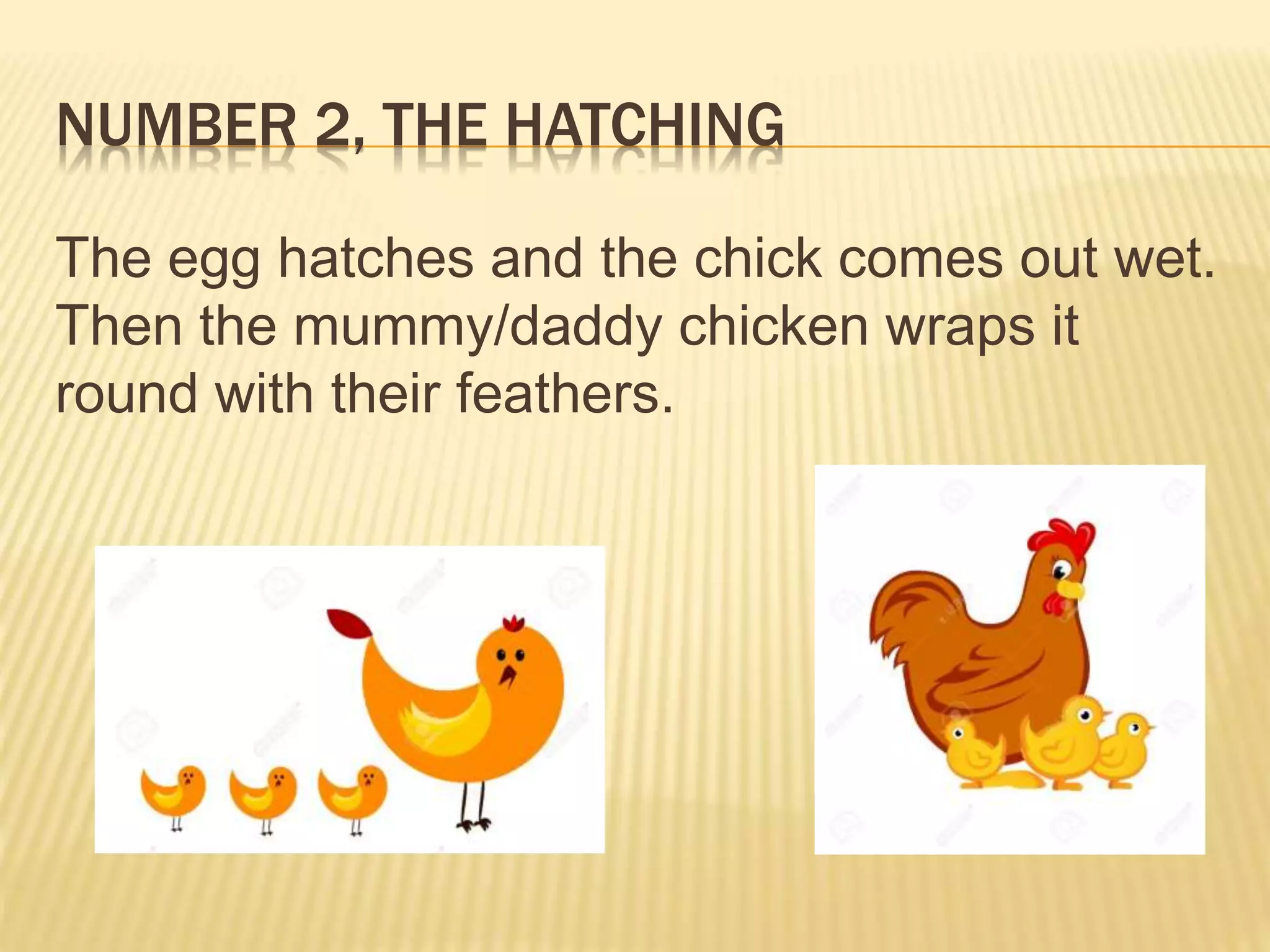 NUMBER 2, THE HATCHING

The egg hatches and the chick comes out wet. Then the mummy/daddy chicken wraps it round with their feathers.